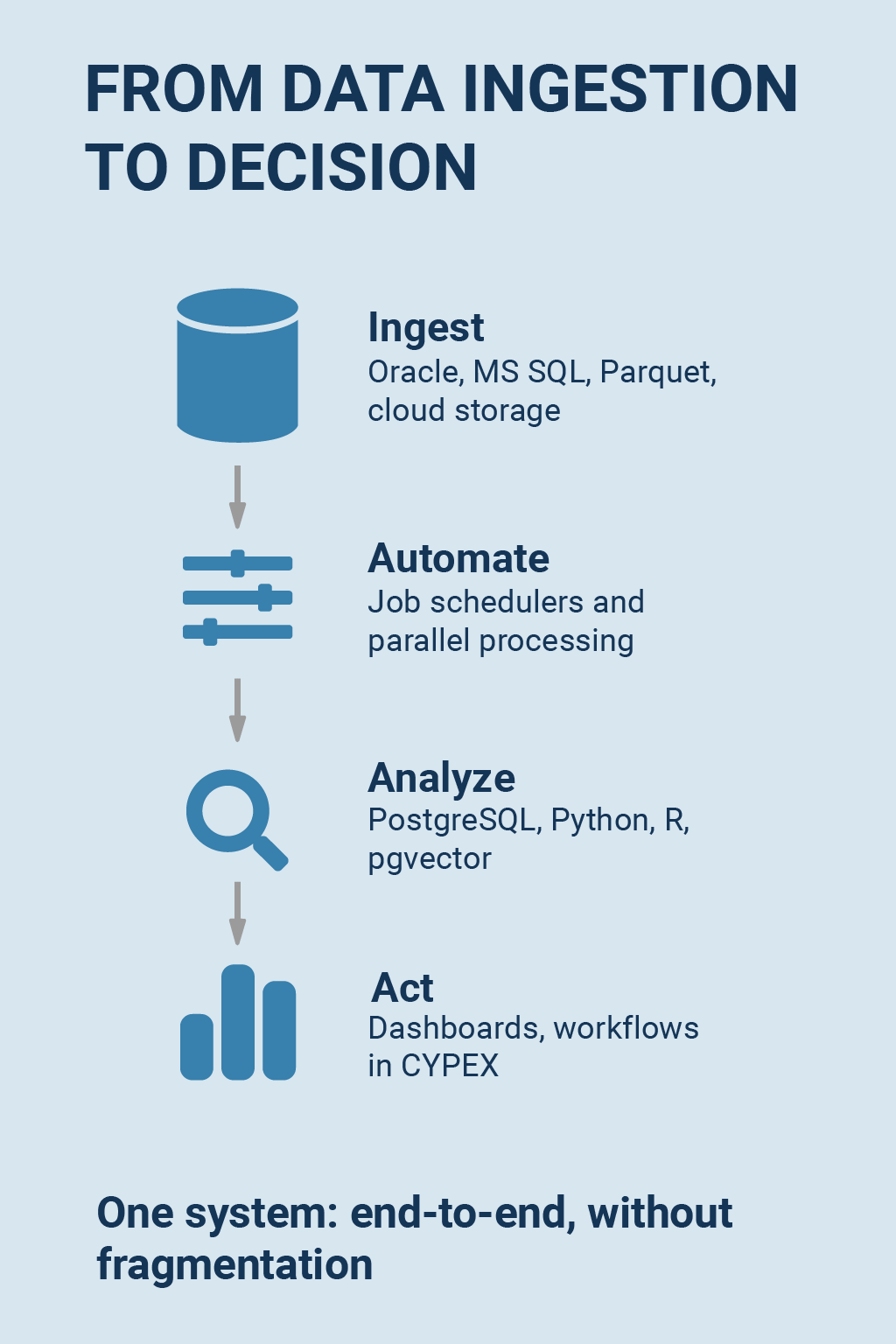 FROM DATA INGESTION TO DECISION

Ingest
Oracle, MS SQL, Parquet, cloud storage

Automate
Job schedulers and parallel processing

Analyze
PostgreSQL, Python, R, pgvector

Act
Dashboards, workflows in CYPEX

One system: end-to-end, without fragmentation